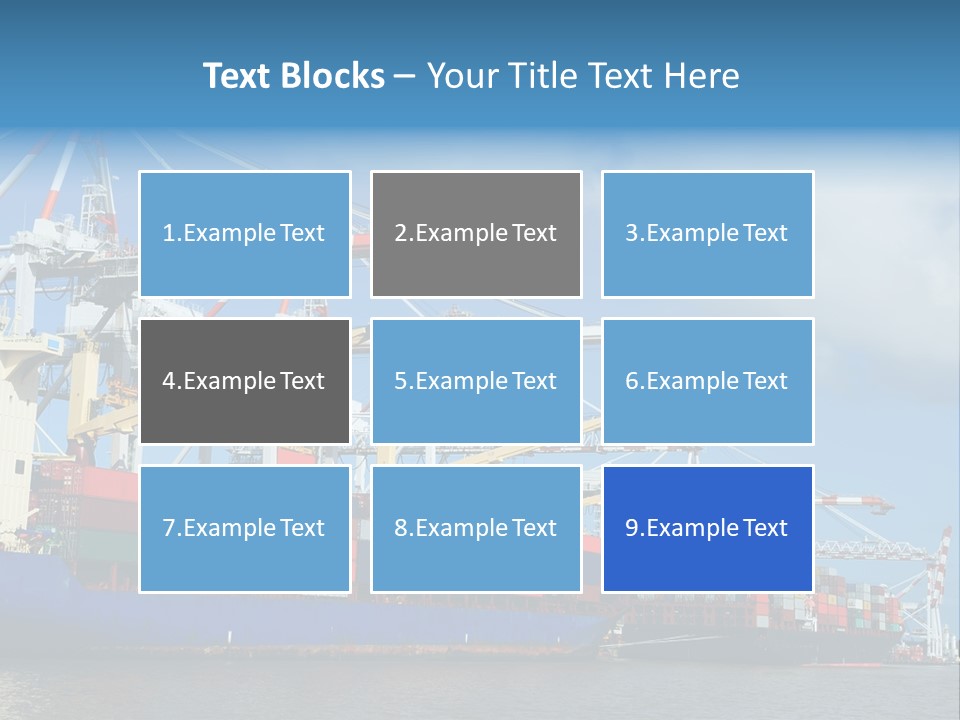 Text Blocks – Your Title Text Here

1.Example Text

2.Example Text

3.Example Text

4.Example Text

5.Example Text

6.Example Text

7.Example Text

8.Example Text

9.Example Text